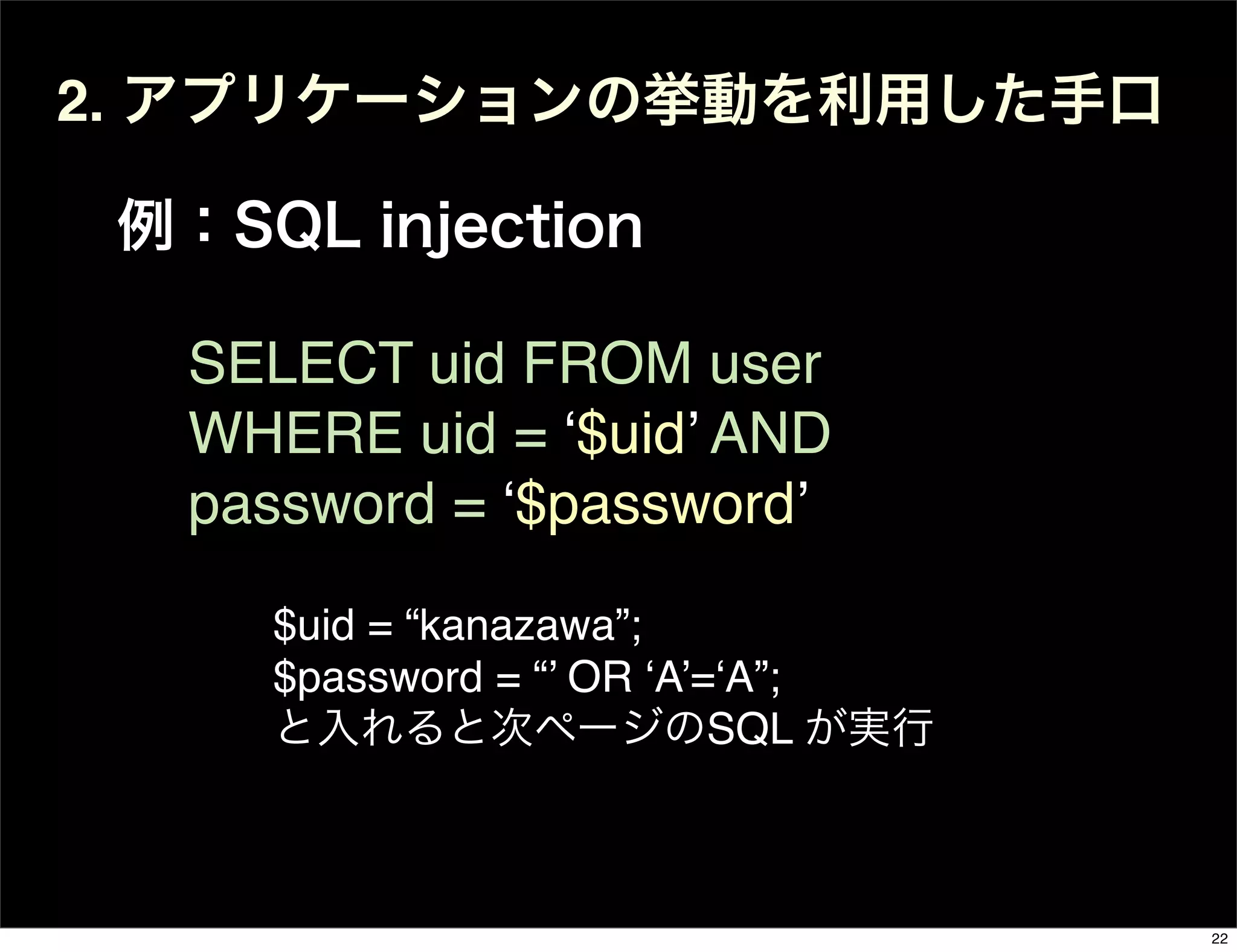 2. アプリケーションの挙動を利用した手口

例：SQL injection

SELECT uid FROM user
WHERE uid = ‘$uid’ AND
password = ‘$password’

$uid = “kanazawa”;
$password = “’ OR ‘A’=‘A”;
と入れると次ページのSQL が実行

22